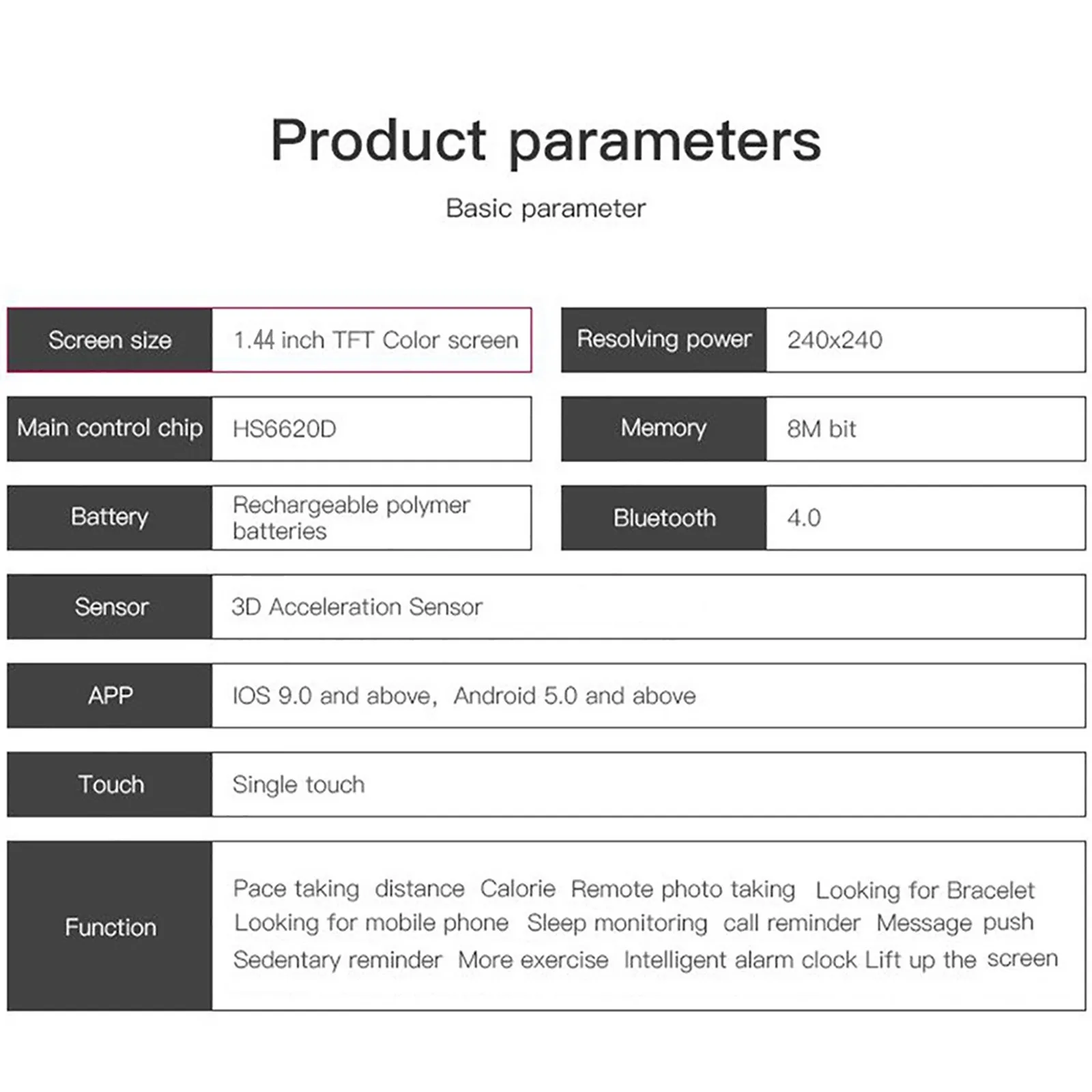 Product parameters

Basic parameter

| Screen size | 1.44 inch TFT Color screen | Resolving power | 240x240 |
|---|---|---|---|
| Main control chip | HS6620D | Memory | 8M bit |
| Battery | Rechargeable polymer batteries | Bluetooth | 4.0 |

| Sensor | 3D Acceleration Sensor |
|---|---|
| APP | IOS 9.0 and above, Android 5.0 and above |
| Touch | Single touch |
| Function | Pace taking distance Calorie Remote photo taking Looking for Bracelet Looking for mobile phone Sleep monitoring call reminder Message push Sedentary reminder More exercise Intelligent alarm clock Lift up the screen |